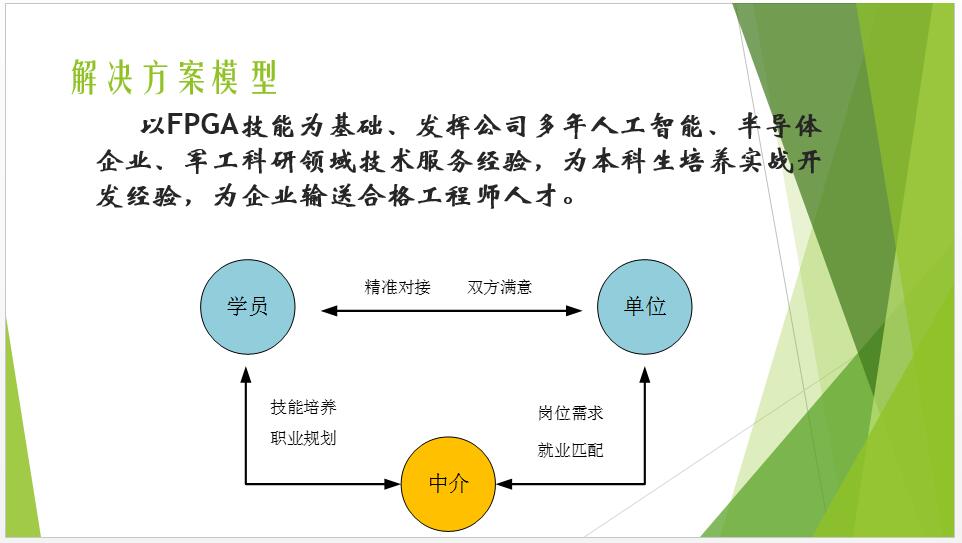 解决方案模型

以FPGA技能为基础、发挥公司多年人工智能、半导体企业、军工科研领域技术服务经验，为本科生培养实战开发经验，为企业输送合格工程师人才。

学员

精准对接　双方满意

单位

技能培养
职业规划

岗位需求
就业匹配

中介